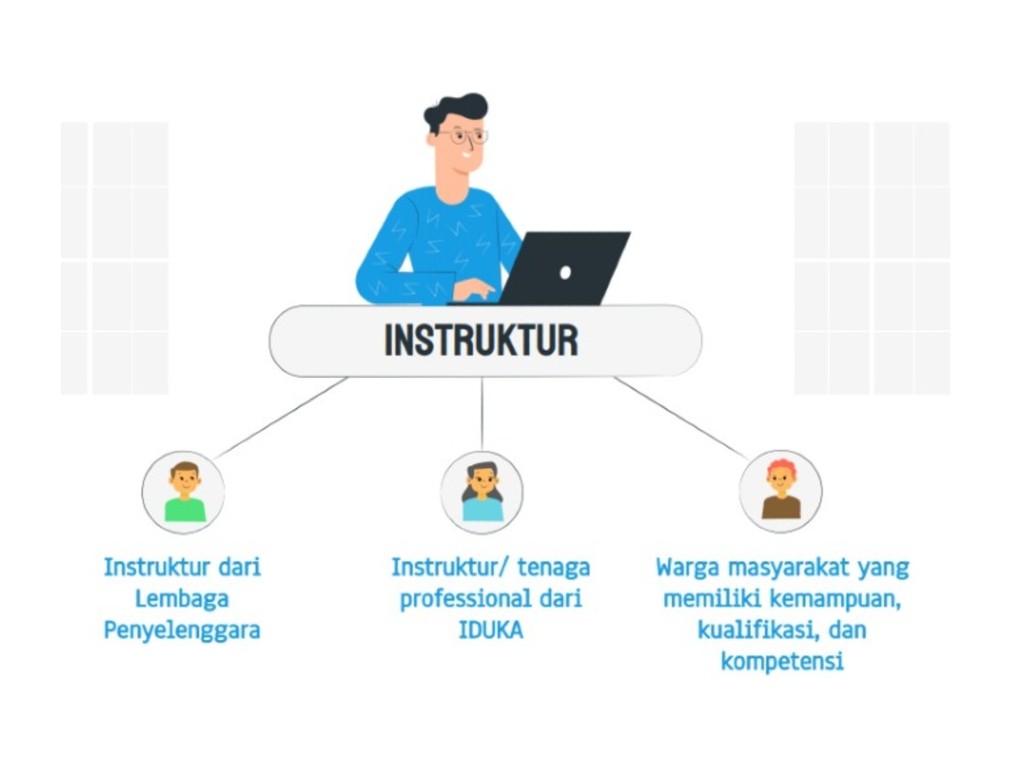 INSTRUKTUR

Instruktur dari Lembaga Penyelenggara

Instruktur/ tenaga professional dari IDUKA

Warga masyarakat yang memiliki kemampuan, kualifikasi, dan kompetensi